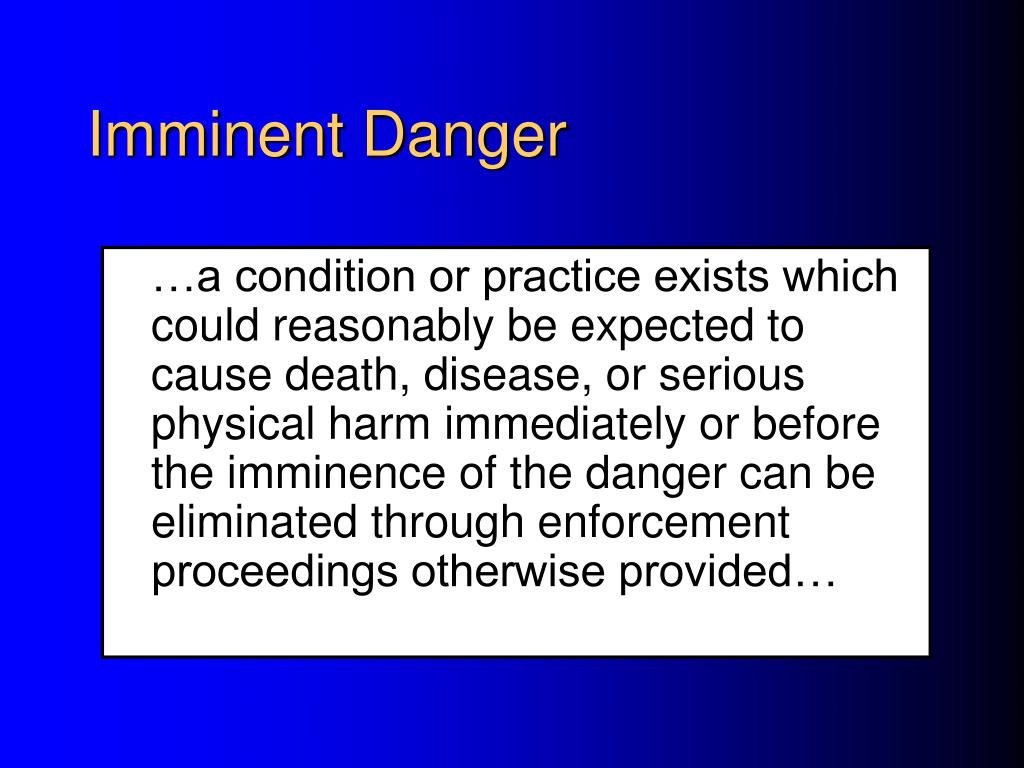 Imminent Danger

…a condition or practice exists which could reasonably be expected to cause death, disease, or serious physical harm immediately or before the imminence of the danger can be eliminated through enforcement proceedings otherwise provided…